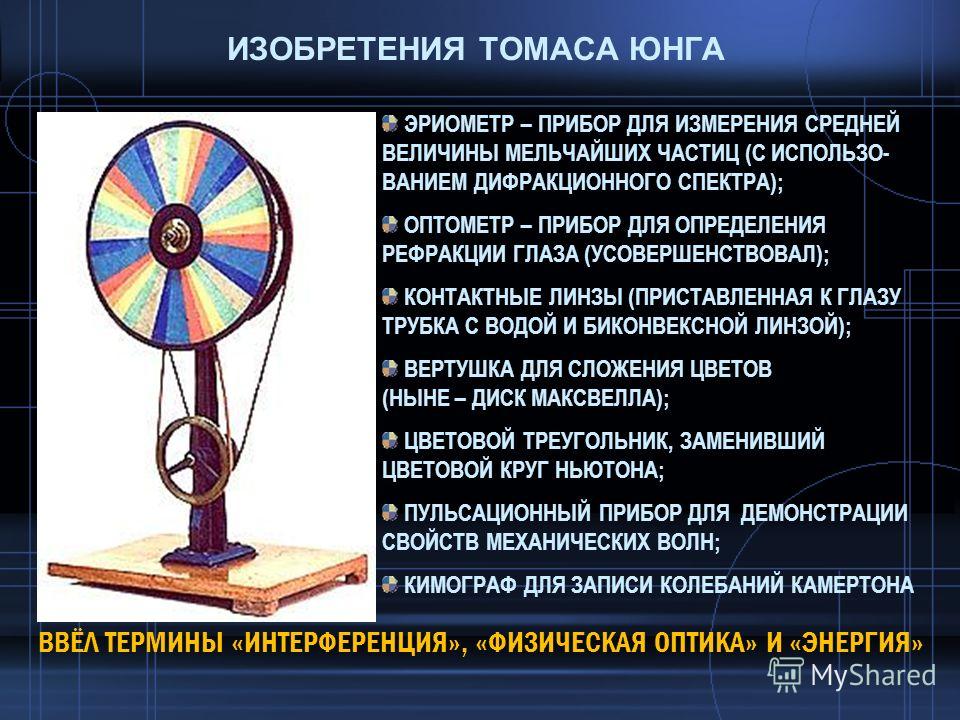 ИЗОБРЕТЕНИЯ ТОМАСА ЮНГА

ЭРИОМЕТР – ПРИБОР ДЛЯ ИЗМЕРЕНИЯ СРЕДНЕЙ ВЕЛИЧИНЫ МЕЛЬЧАЙШИХ ЧАСТИЦ (С ИСПОЛЬЗОВАНИЕМ ДИФРАКЦИОННОГО СПЕКТРА);

ОПТОМЕТР – ПРИБОР ДЛЯ ОПРЕДЕЛЕНИЯ РЕФРАКЦИИ ГЛАЗА (УСОВЕРШЕНСТВОВАЛ);

КОНТАКТНЫЕ ЛИНЗЫ (ПРИСТАВЛЕННАЯ К ГЛАЗУ ТРУБКА С ВОДОЙ И БИКОНВЕКСНОЙ ЛИНЗОЙ);

ВЕРТУШКА ДЛЯ СЛОЖЕНИЯ ЦВЕТОВ (НЫНЕ – ДИСК МАКСВЕЛЛА);

ЦВЕТОВОЙ ТРЕУГОЛЬНИК, ЗАМЕНИВШИЙ ЦВЕТОВОЙ КРУГ НЬЮТОНА;

ПУЛЬСАЦИОННЫЙ ПРИБОР ДЛЯ ДЕМОНСТРАЦИИ СВОЙСТВ МЕХАНИЧЕСКИХ ВОЛН;

КИМОГРАФ ДЛЯ ЗАПИСИ КОЛЕБАНИЙ КАМЕРТОНА

ВВЁЛ ТЕРМИНЫ «ИНТЕРФЕРЕНЦИЯ», «ФИЗИЧЕСКАЯ ОПТИКА» И «ЭНЕРГИЯ»

MyShared